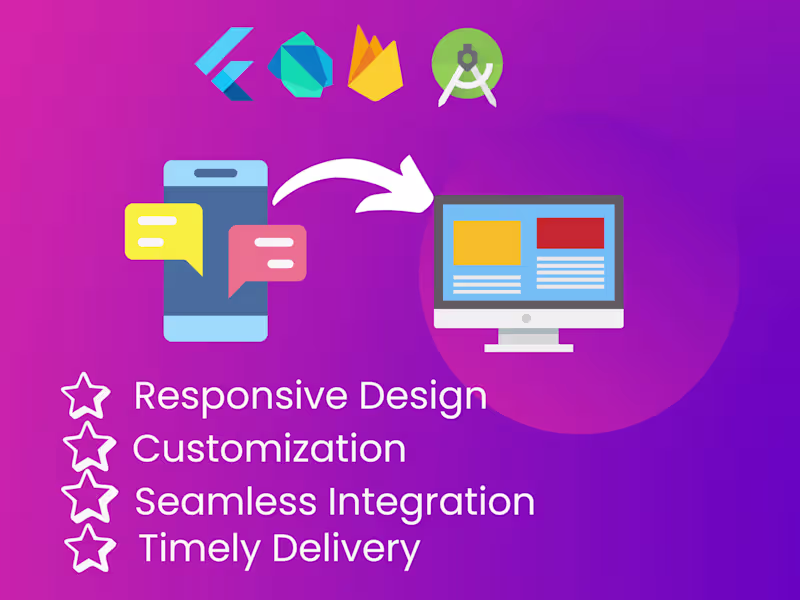 Responsive Design
Customization
Seamless Integration
Timely Delivery